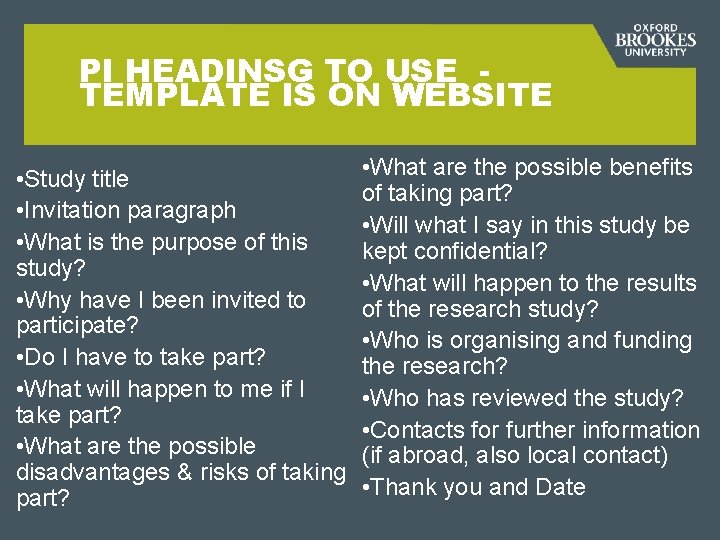 OXFORD BROOKES UNIVERSITY

PI HEADINSG TO USE - TEMPLATE IS ON WEBSITE

•Study title
•Invitation paragraph
•What is the purpose of this study?
•Why have I been invited to participate?
•Do I have to take part?
•What will happen to me if I take part?
•What are the possible disadvantages & risks of taking part?

•What are the possible benefits of taking part?
•Will what I say in this study be kept confidential?
•What will happen to the results of the research study?
•Who is organising and funding the research?
•Who has reviewed the study?
•Contacts for further information (if abroad, also local contact)
•Thank you and Date